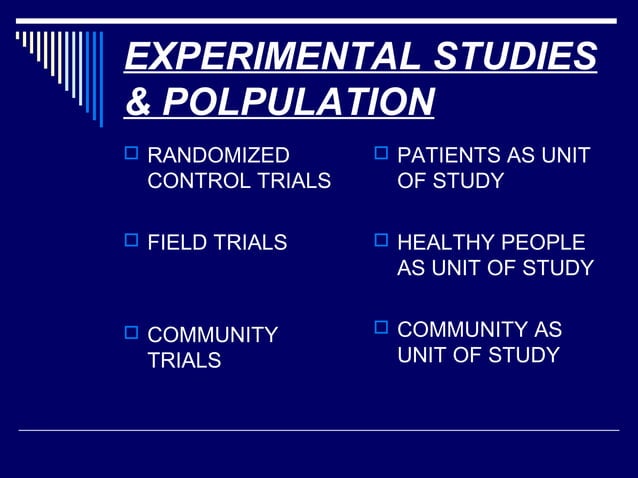 EXPERIMENTAL STUDIES & POLPULATION

RANDOMIZED CONTROL TRIALS

FIELD TRIALS

COMMUNITY TRIALS

PATIENTS AS UNIT OF STUDY

HEALTHY PEOPLE AS UNIT OF STUDY

COMMUNITY AS UNIT OF STUDY